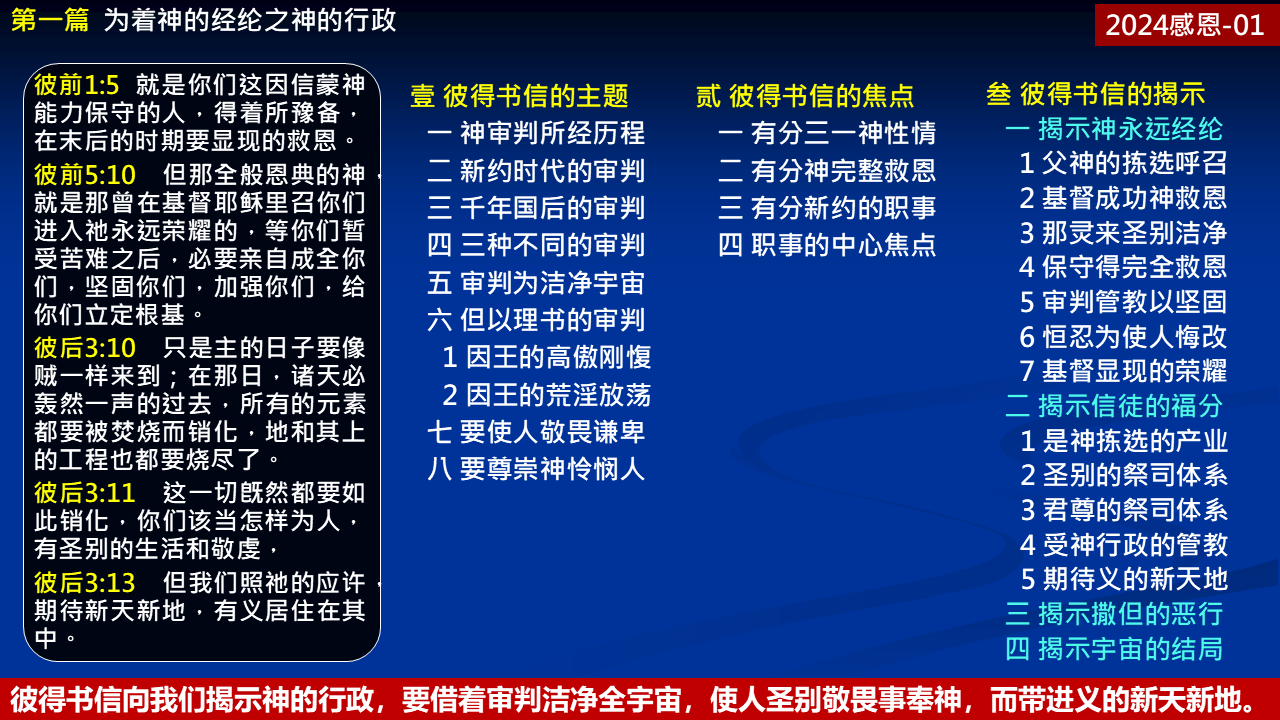 第一篇 为着神的经纶之神的行政

2024感恩-01

彼前1:5 就是你们这因信蒙神能力保守的人，得着所豫备，在末后的时期要显现的救恩。
彼前5:10 但那全般恩典的神，就是那曾在基督耶稣里召你们进入祂永远荣耀的，等你们暂受苦难之后，必要亲自成全你们，坚固你们，加强你们，给你们立定根基。
彼后3:10 只是主的日子要像贼一样来到；在那日，诸天必轰然一声的过去，所有的元素都要被焚烧而销化，地和其上的工程也都要烧尽了。
彼后3:11 这一切既然都要如此销化，你们该当怎样为人，有圣别的生活和敬虔，
彼后3:13 但我们照祂的应许，期待新天新地，有义居住在其中。

壹 彼得书信的主题
一 神审判所经历程
二 新约时代的审判
三 千年国后的审判
四 三种不同的审判
五 审判为洁净宇宙
六 但以理书的审判
1 因王的高傲刚愎
2 因王的荒淫放荡
七 要使人敬畏谦卑
八 要尊崇神怜悯人

贰 彼得书信的焦点
一 有分三一神性情
二 有分神完整救恩
三 有分新约的职事
四 职事的中心焦点

叁 彼得书信的揭示
一 揭示神永远经纶
1 父神的拣选呼召
2 基督成功神救恩
3 那灵来圣别洁净
4 保守得完全救恩
5 审判管教以坚固
6 恒忍为使人悔改
7 基督显现的荣耀
二 揭示信徒的福分
1 是神拣选的产业
2 圣别的祭司体系
3 君尊的祭司体系
4 受神行政的管教
5 期待义的新天地
三 揭示撒但的恶行
四 揭示宇宙的结局

彼得书信向我们揭示神的行政，要借着审判洁净全宇宙，使人圣别敬畏事奉神，而带进义的新天新地。